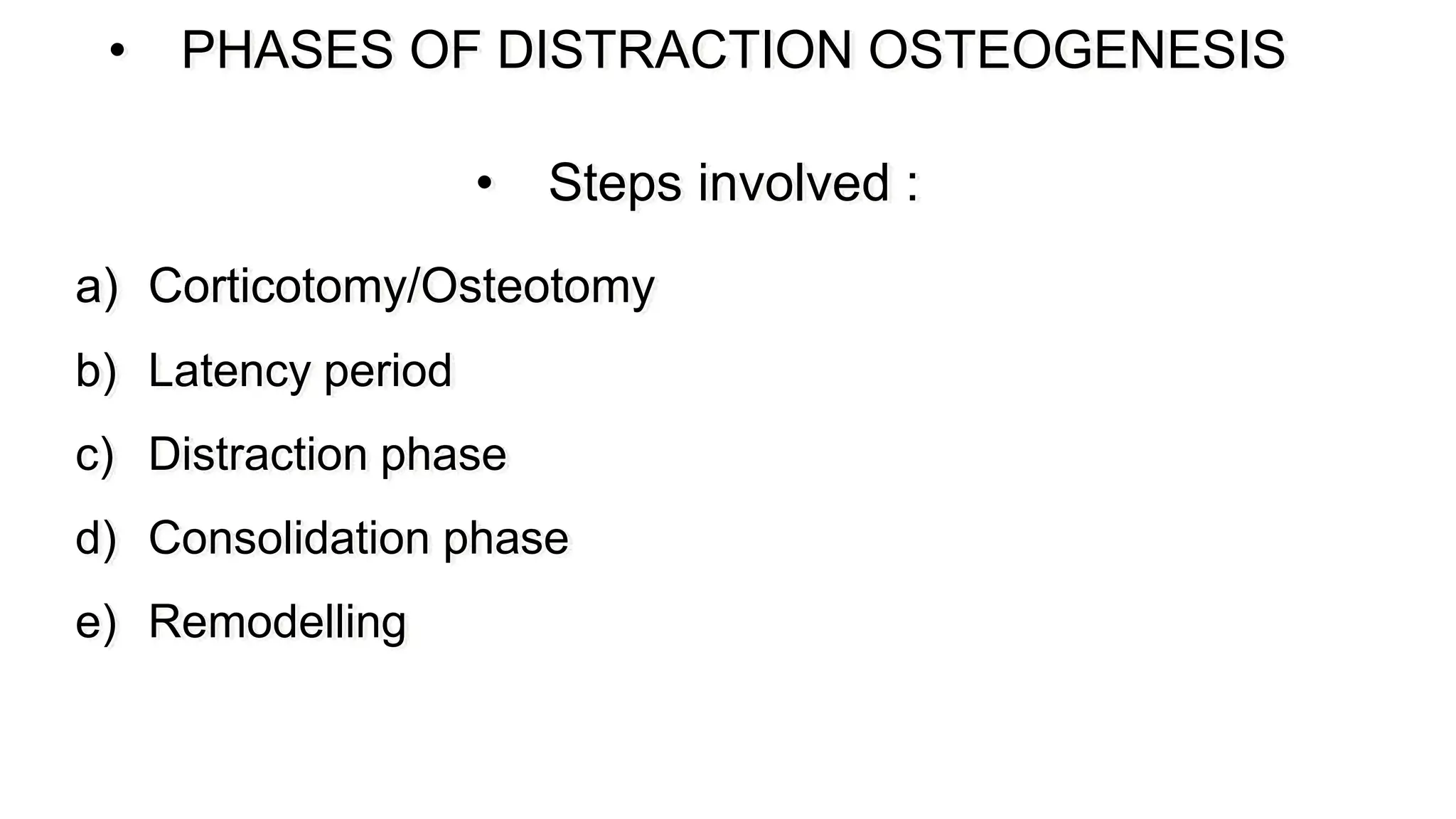 • PHASES OF DISTRACTION OSTEOGENESIS

• Steps involved :

a) Corticotomy/Osteotomy

b) Latency period

c) Distraction phase

d) Consolidation phase

e) Remodelling